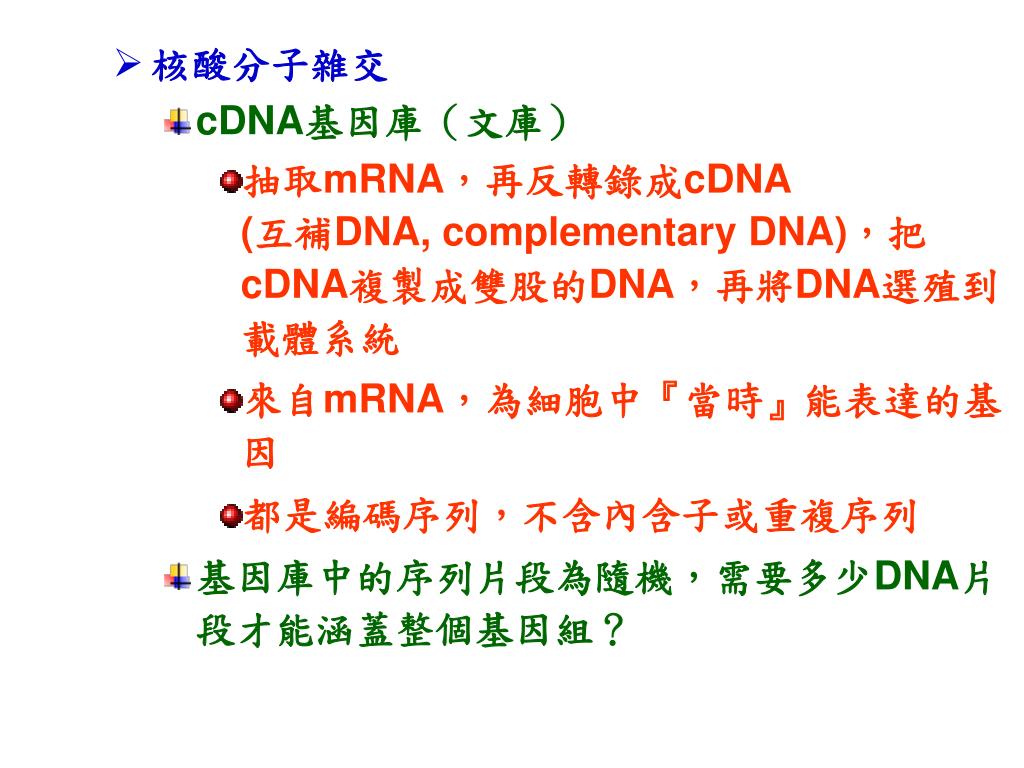 核酸分子雜交

cDNA基因庫（文庫）

抽取mRNA，再反轉錄成cDNA (互補DNA, complementary DNA)，把cDNA複製成雙股的DNA，再將DNA選殖到載體系統

來自mRNA，為細胞中『當時』能表達的基因

都是編碼序列，不含內含子或重複序列

基因庫中的序列片段為隨機，需要多少DNA片段才能涵蓋整個基因組？